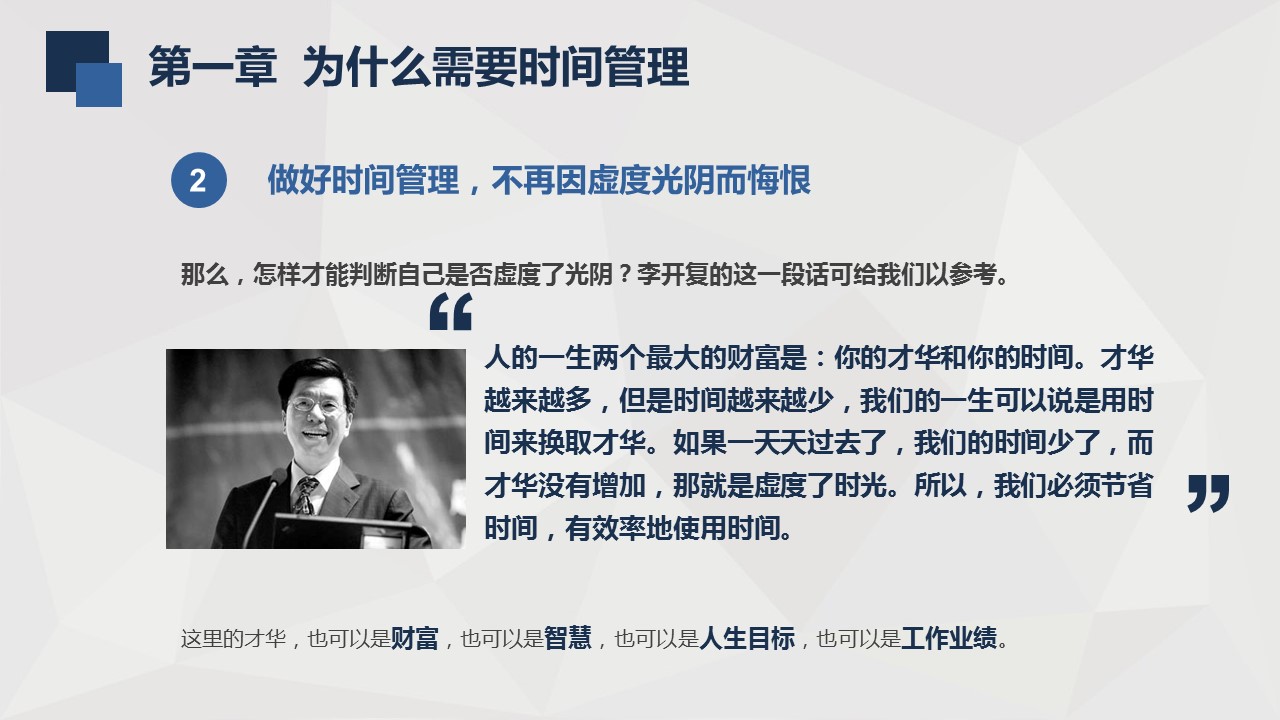 第一章 为什么需要时间管理

2 做好时间管理，不再因虚度光阴而悔恨

那么，怎样才能判断自己是否虚度了光阴？李开复的这一段话可给我们以参考。

“

人的一生两个最大的财富是：你的才华和你的时间。才华越来越多，但是时间越来越少，我们的一生可以说是用时间来换取才华。如果一天天过去了，我们的时间少了，而才华没有增加，那就是虚度了时光。所以，我们必须节省时间，有效率地使用时间。

”

这里的才华，也可以是财富，也可以是智慧，也可以是人生目标，也可以是工作业绩。